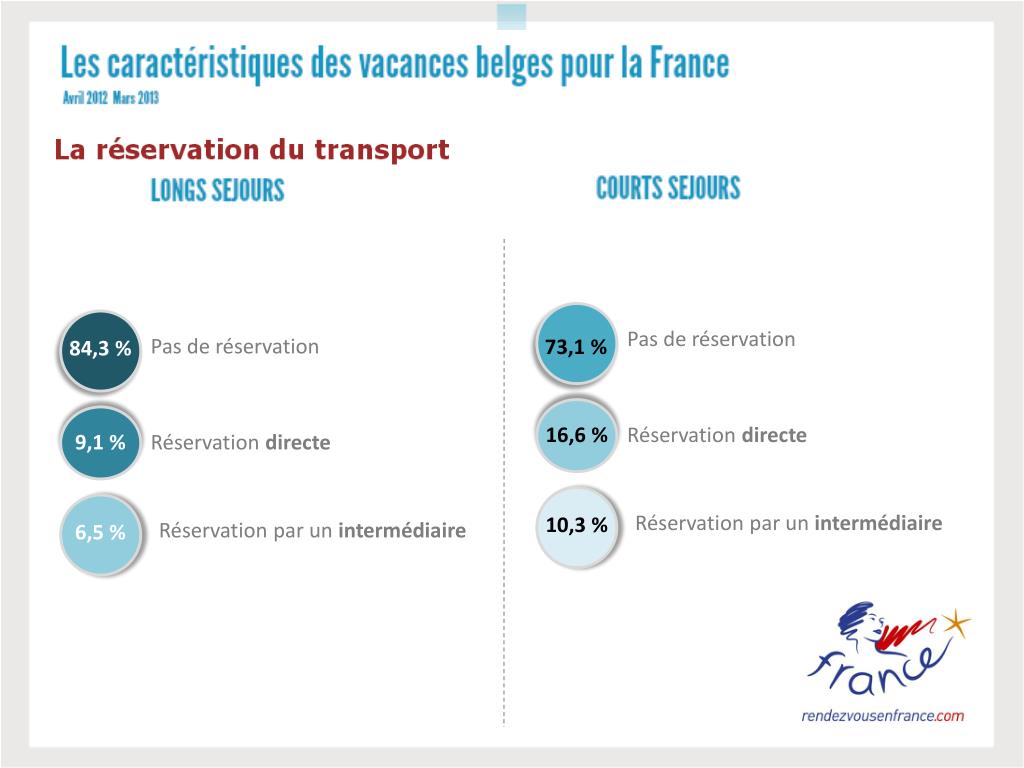 Les caractéristiques des vacances belges pour la France
Avril 2012 Mars 2013

La réservation du transport

LONGS SEJOURS

84,3 % Pas de réservation

9,1 % Réservation directe

6,5 % Réservation par un intermédiaire

COURTS SEJOURS

73,1 % Pas de réservation

16,6 % Réservation directe

10,3 % Réservation par un intermédiaire

france

rendezvousenfrance.com